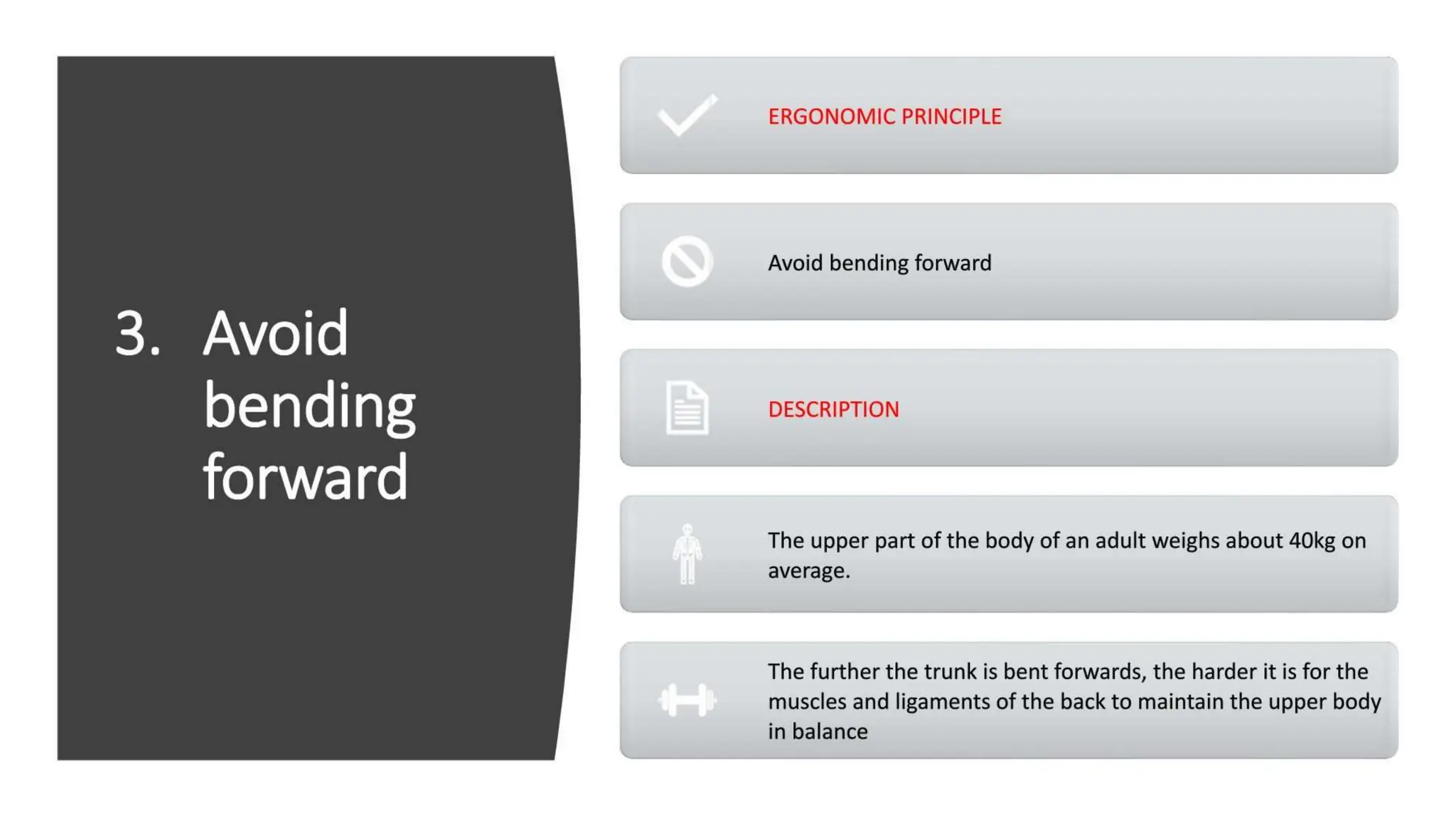 3. Avoid bending forward

ERGONOMIC PRINCIPLE

Avoid bending forward

DESCRIPTION

The upper part of the body of an adult weighs about 40kg on average.

The further the trunk is bent forwards, the harder it is for the muscles and ligaments of the back to maintain the upper body in balance